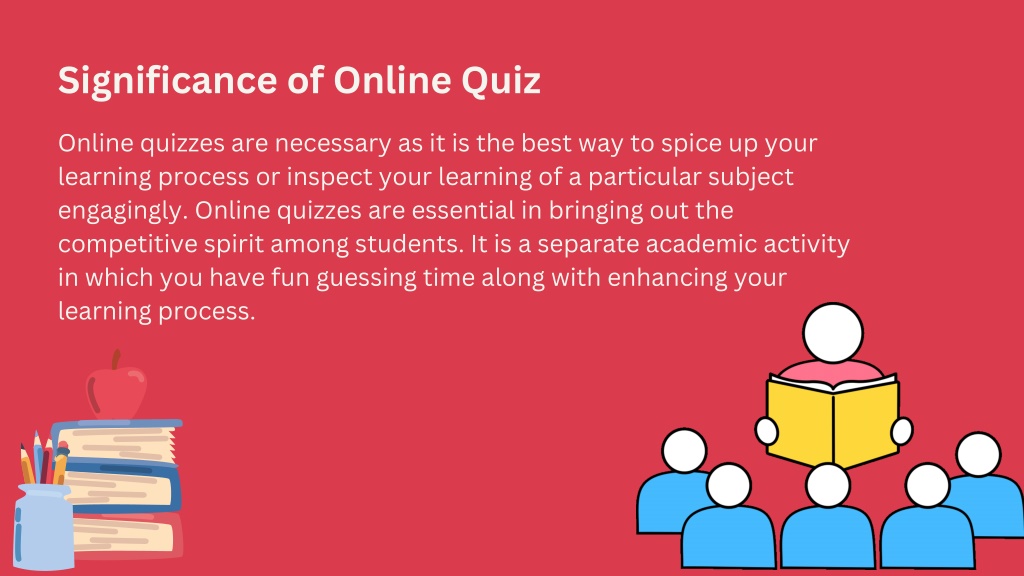 Significance of Online Quiz

Online quizzes are necessary as it is the best way to spice up your learning process or inspect your learning of a particular subject engagingly. Online quizzes are essential in bringing out the competitive spirit among students. It is a separate academic activity in which you have fun guessing time along with enhancing your learning process.